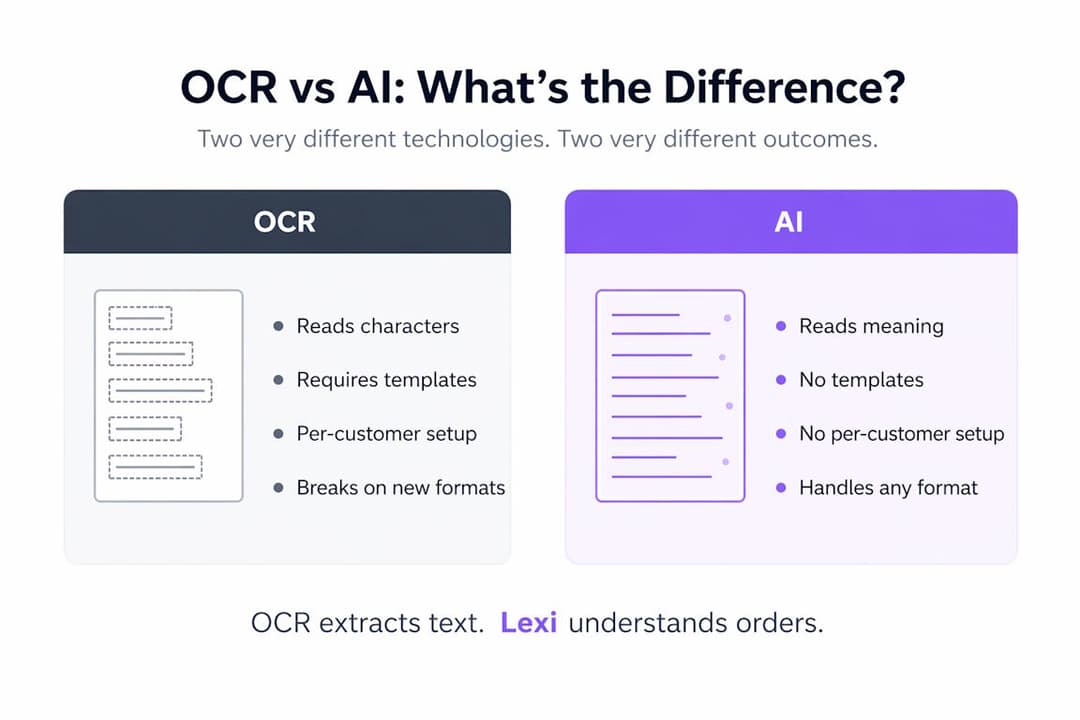 OCR vs AI: What's the Difference?

Two very different technologies. Two very different outcomes.

OCR

- Reads characters
- Requires templates
- Per-customer setup
- Breaks on new formats

AI

- Reads meaning
- No templates
- No per-customer setup
- Handles any format

OCR extracts text. Lexi understands orders.